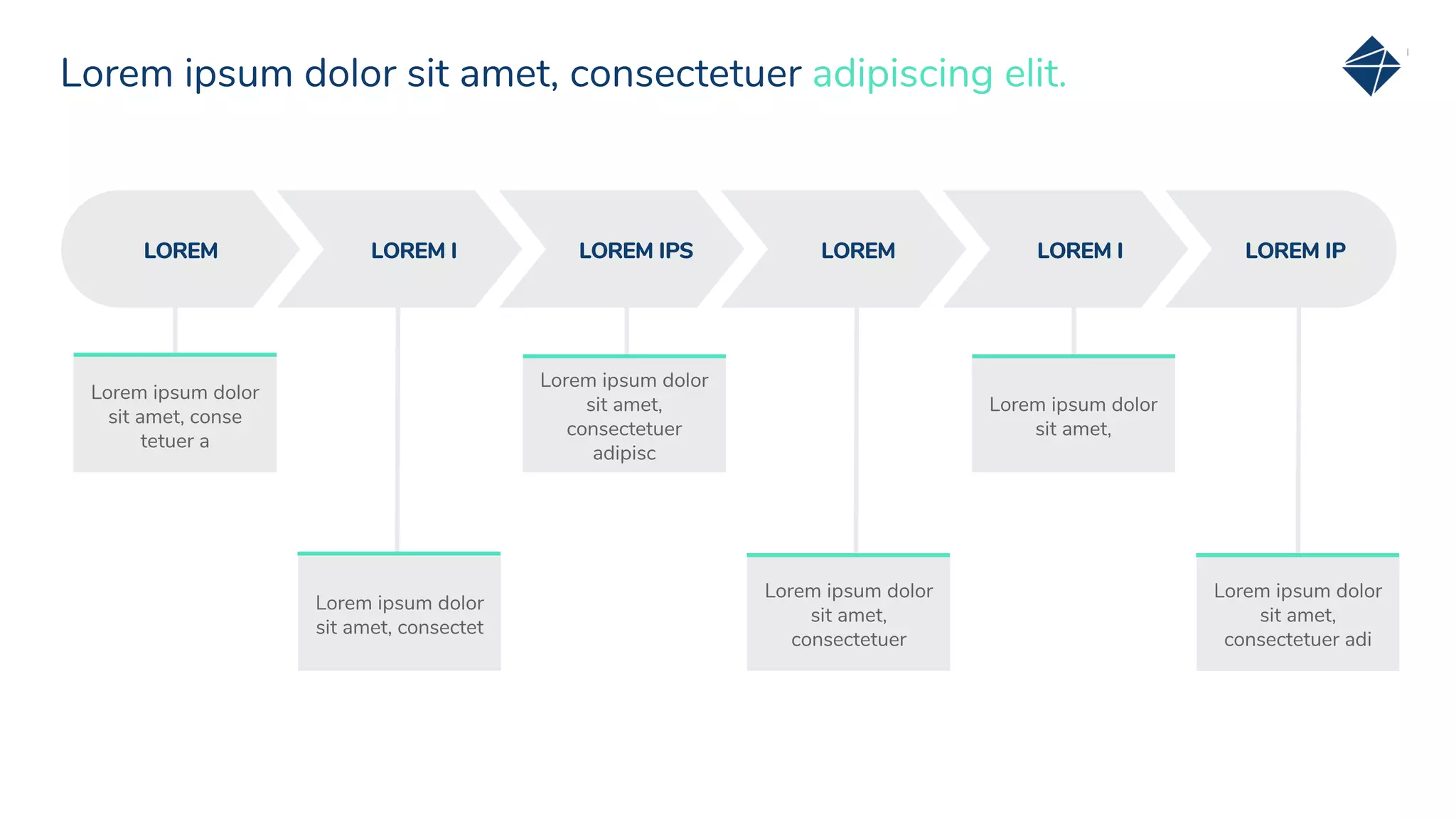 Lorem ipsum dolor sit amet, consectetuer adipiscing elit.

LOREM

LOREM I

LOREM IPS

LOREM

LOREM I

LOREM IP

Lorem ipsum dolor sit amet, conse tetuer a

Lorem ipsum dolor sit amet, consectet

Lorem ipsum dolor sit amet, consectetuer adipisc

Lorem ipsum dolor sit amet, consectetuer

Lorem ipsum dolor sit amet,

Lorem ipsum dolor sit amet, consectetuer adi